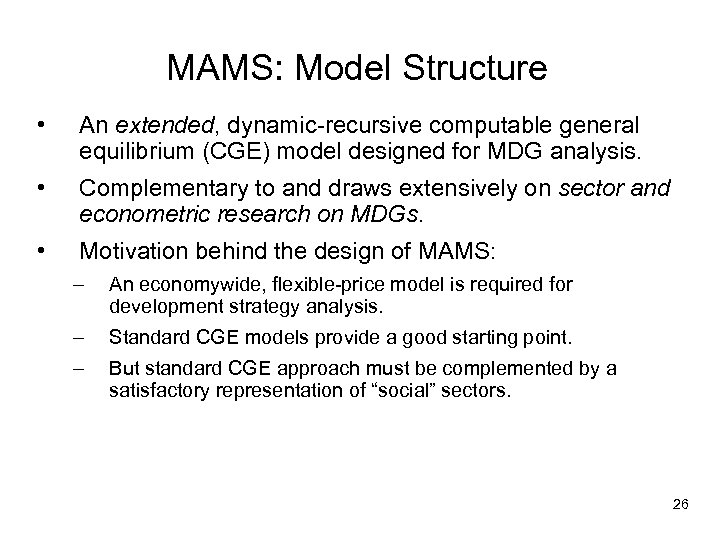 MAMS: Model Structure

• An extended, dynamic-recursive computable general equilibrium (CGE) model designed for MDG analysis.

• Complementary to and draws extensively on sector and econometric research on MDGs.

• Motivation behind the design of MAMS:

– An economywide, flexible-price model is required for development strategy analysis.

– Standard CGE models provide a good starting point.

– But standard CGE approach must be complemented by a satisfactory representation of “social” sectors.

26